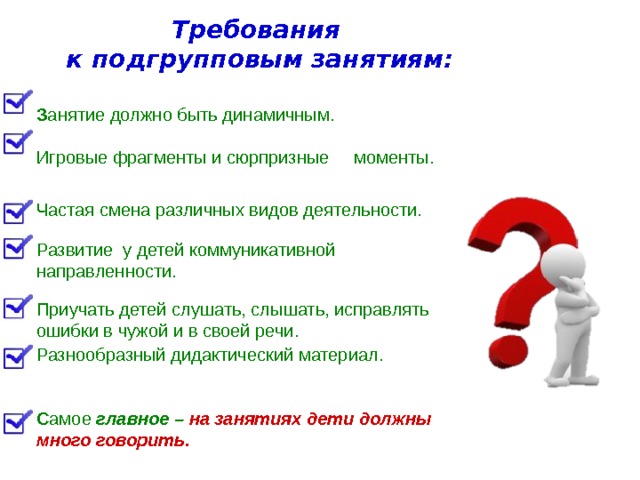 Требования к подгрупповым занятиям:

Занятие должно быть динамичным.

Игровые фрагменты и сюрпризные моменты.

Частая смена различных видов деятельности.

Развитие у детей коммуникативной направленности.

Приучать детей слушать, слышать, исправлять ошибки в чужой и в своей речи.

Разнообразный дидактический материал.

Самое главное – на занятиях дети должны много говорить.